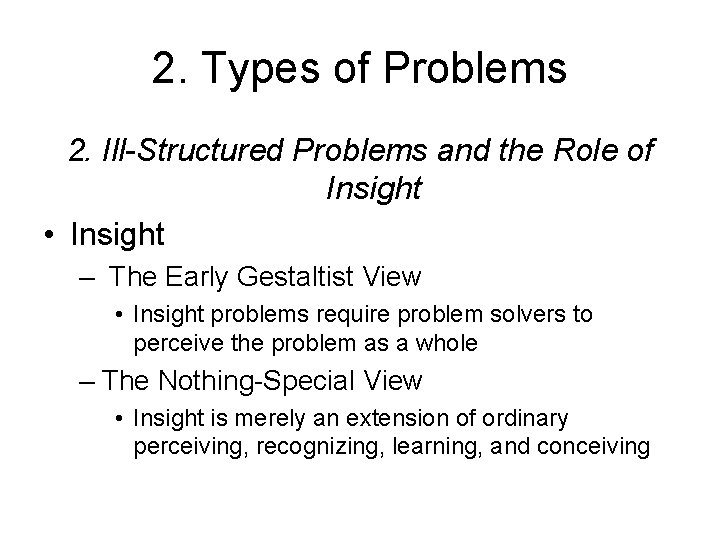 2. Types of Problems

2. Ill-Structured Problems and the Role of Insight

• Insight
– The Early Gestaltist View
• Insight problems require problem solvers to perceive the problem as a whole
– The Nothing-Special View
• Insight is merely an extension of ordinary perceiving, recognizing, learning, and conceiving